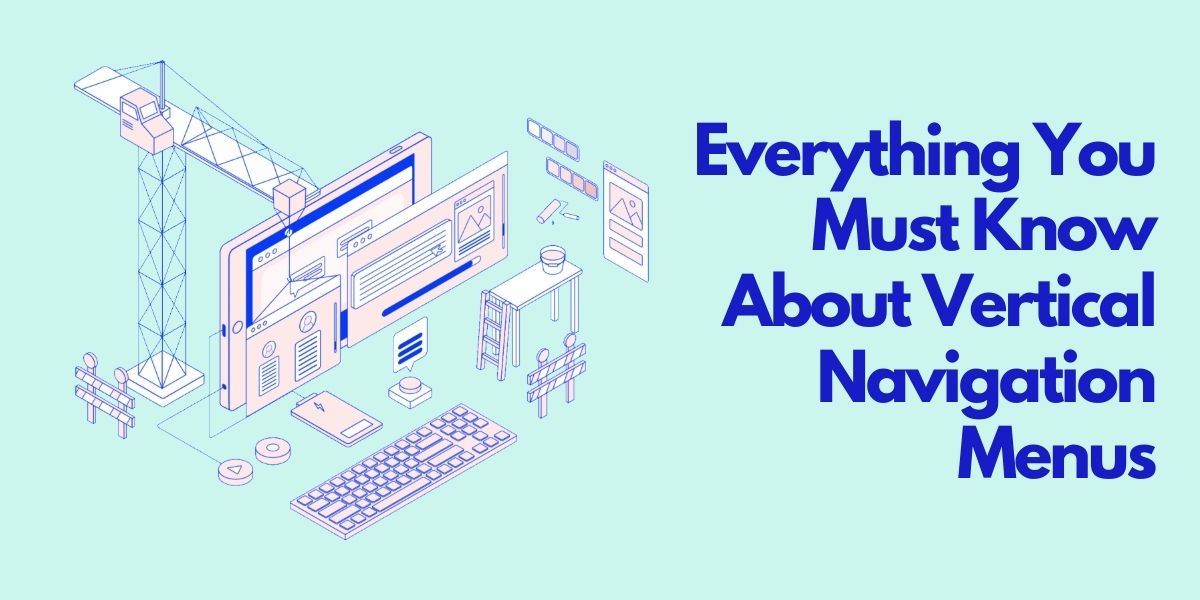 Everything You Must Know About Vertical Navigation Menus